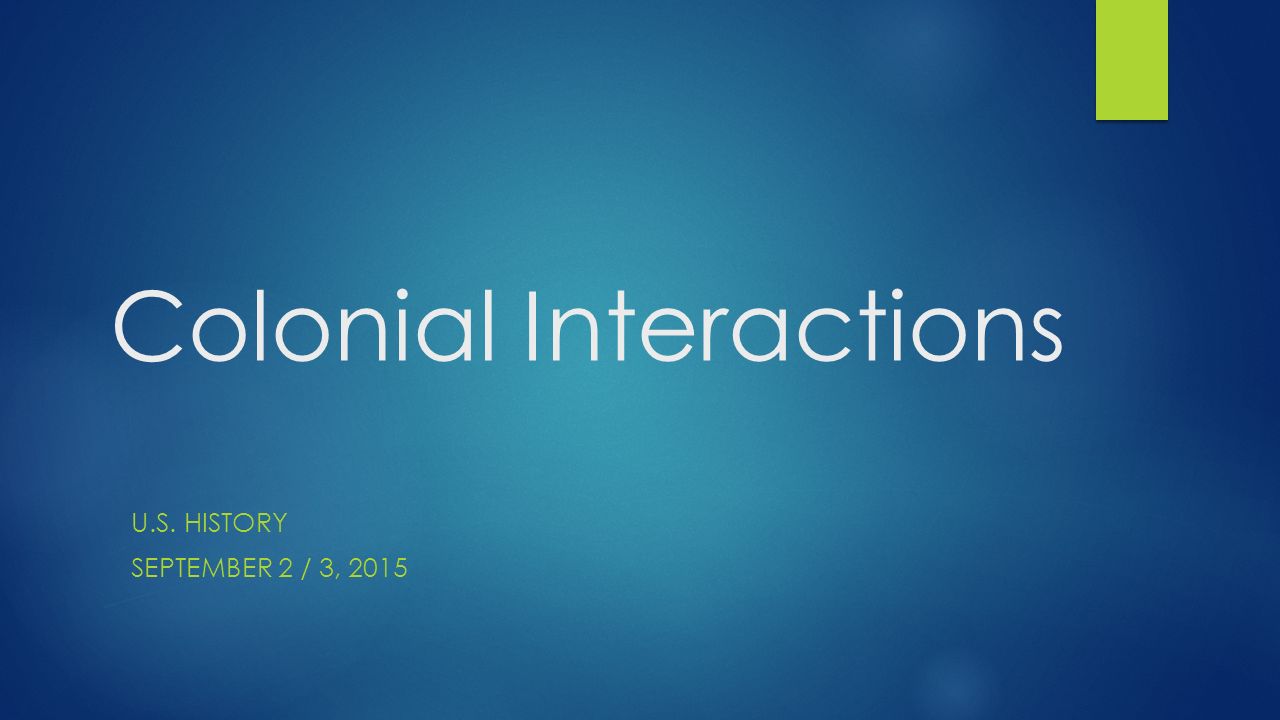 Colonial Interactions

U.S. HISTORY
SEPTEMBER 2 / 3, 2015